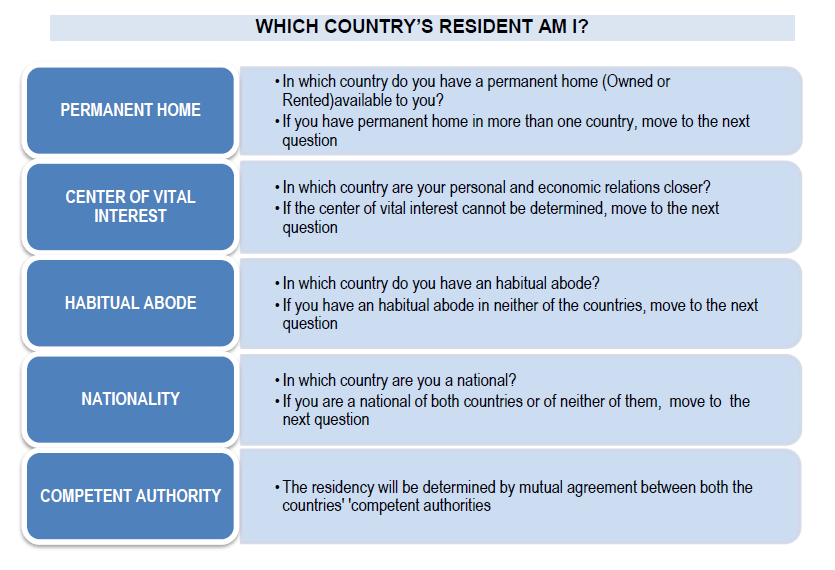 WHICH COUNTRY'S RESIDENT AM I?

PERMANENT HOME

• In which country do you have a permanent home (Owned or Rented)available to you?
• If you have permanent home in more than one country, move to the next question

CENTER OF VITAL INTEREST

• In which country are your personal and economic relations closer?
• If the center of vital interest cannot be determined, move to the next question

HABITUAL ABODE

• In which country do you have an habitual abode?
• If you have an habitual abode in neither of the countries, move to the next question

NATIONALITY

• In which country are you a national?
• If you are a national of both countries or of neither of them, move to the next question

COMPETENT AUTHORITY

• The residency will be determined by mutual agreement between both the countries' 'competent authorities